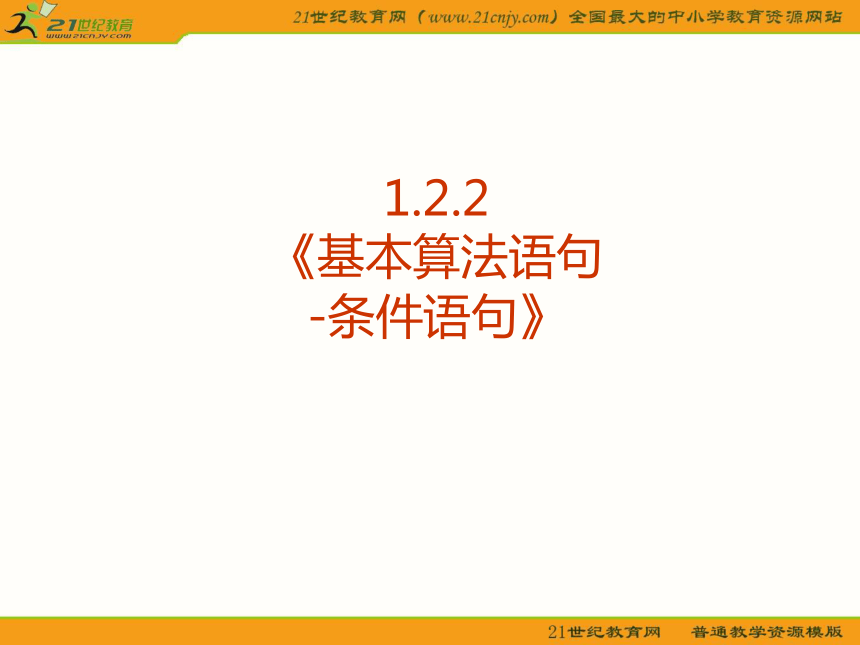 21世纪教育
www.21cnjy.com

21世纪教育网（www.21cnjy.com）全国最大的中小学教育资源网站

1.2.2
《基本算法语句
-条件语句》

21世纪教育网　普通教学资源模版